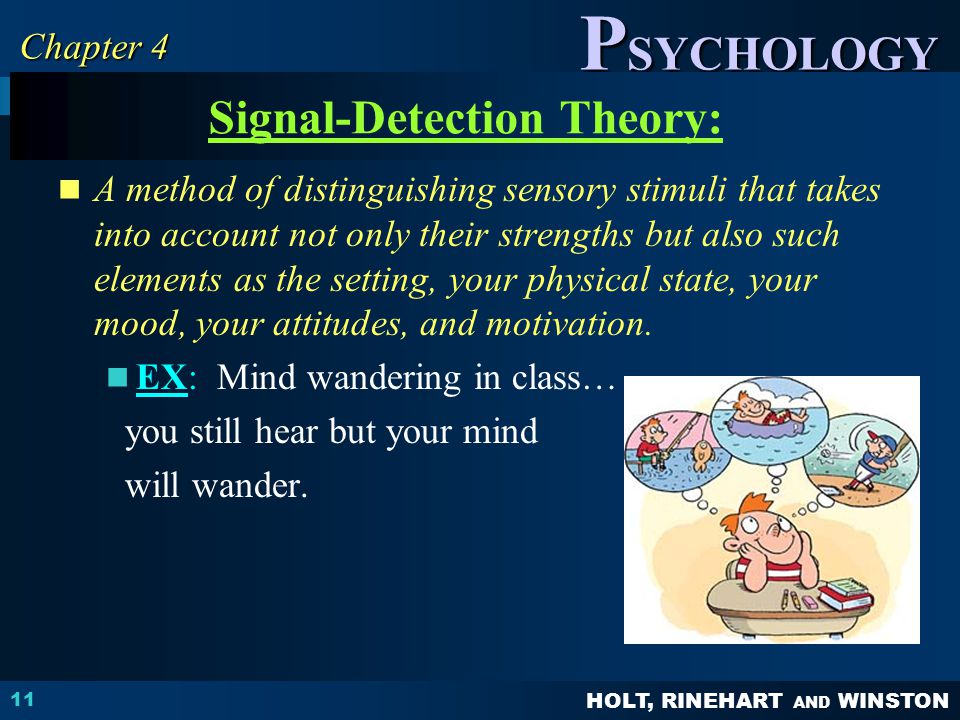 Chapter 4

PSYCHOLOGY

Signal-Detection Theory:

A method of distinguishing sensory stimuli that takes into account not only their strengths but also such elements as the setting, your physical state, your mood, your attitudes, and motivation.

EX: Mind wandering in class… you still hear but your mind will wander.

11

HOLT, RINEHART AND WINSTON